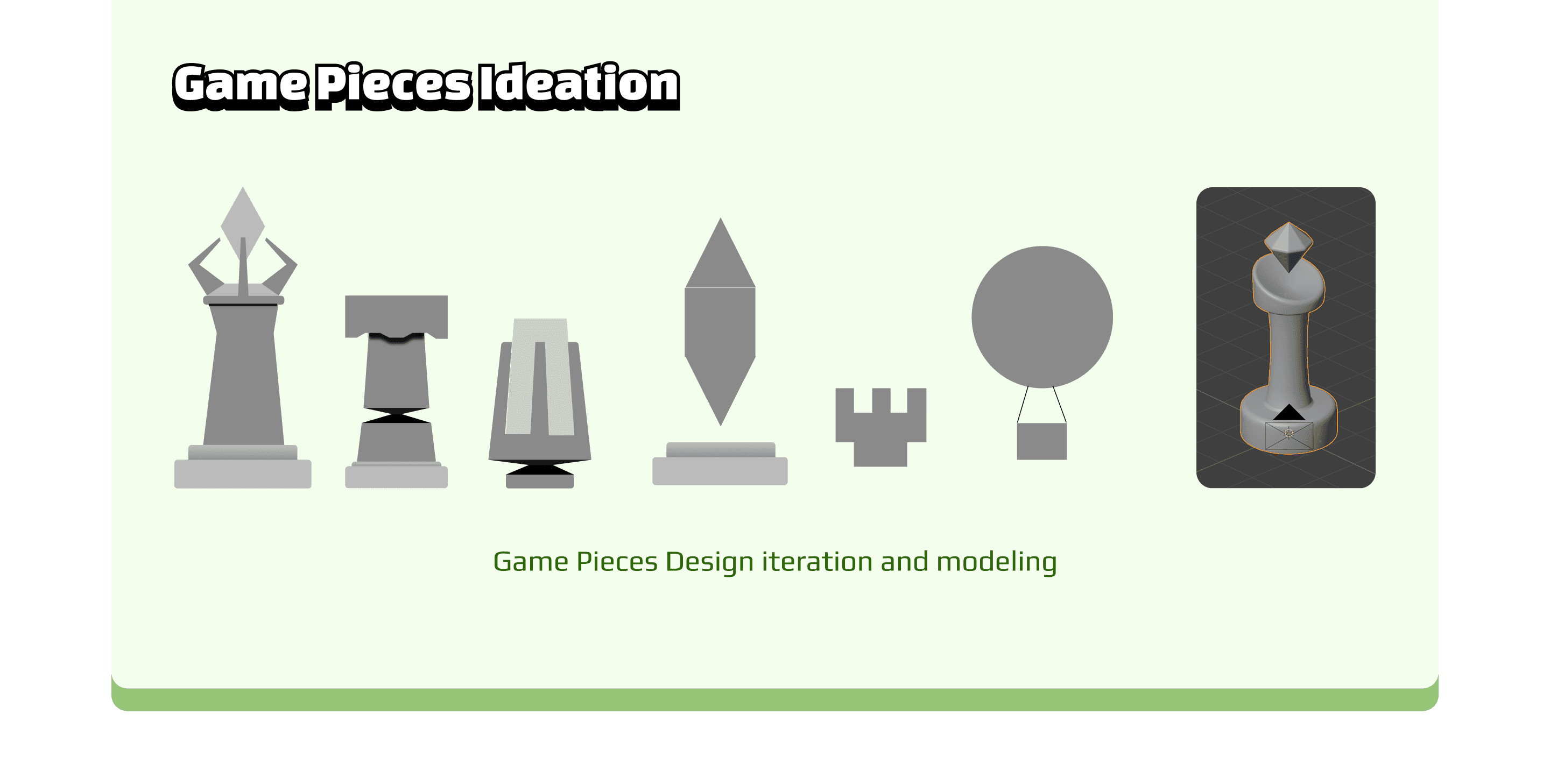 Game Pieces Ideation

Game Pieces Design iteration and modeling